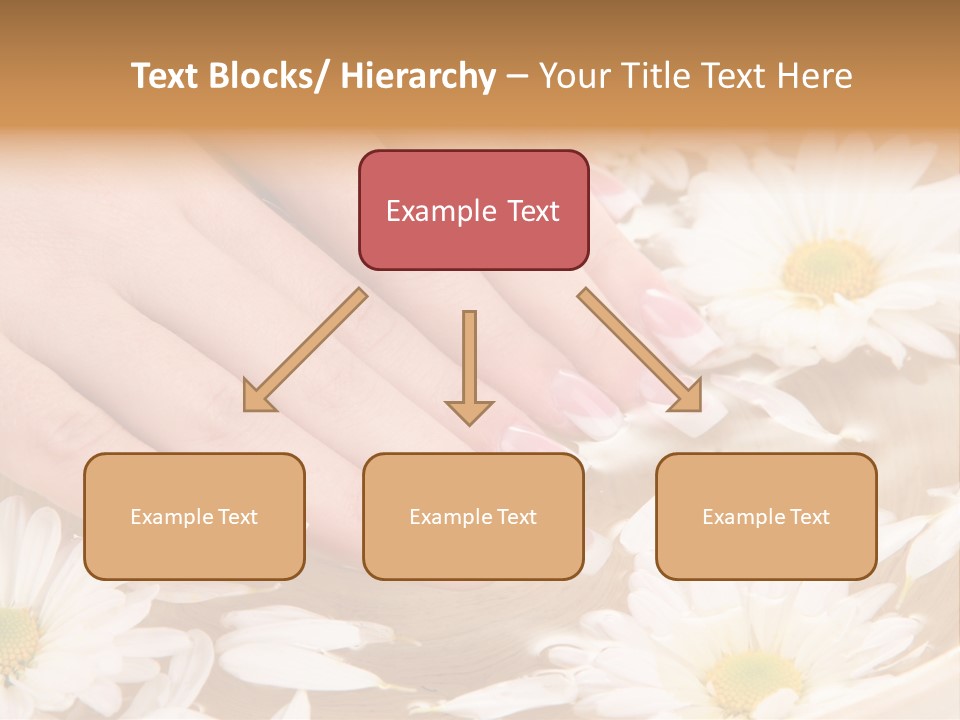 Text Blocks/ Hierarchy – Your Title Text Here

Example Text

Example Text

Example Text

Example Text